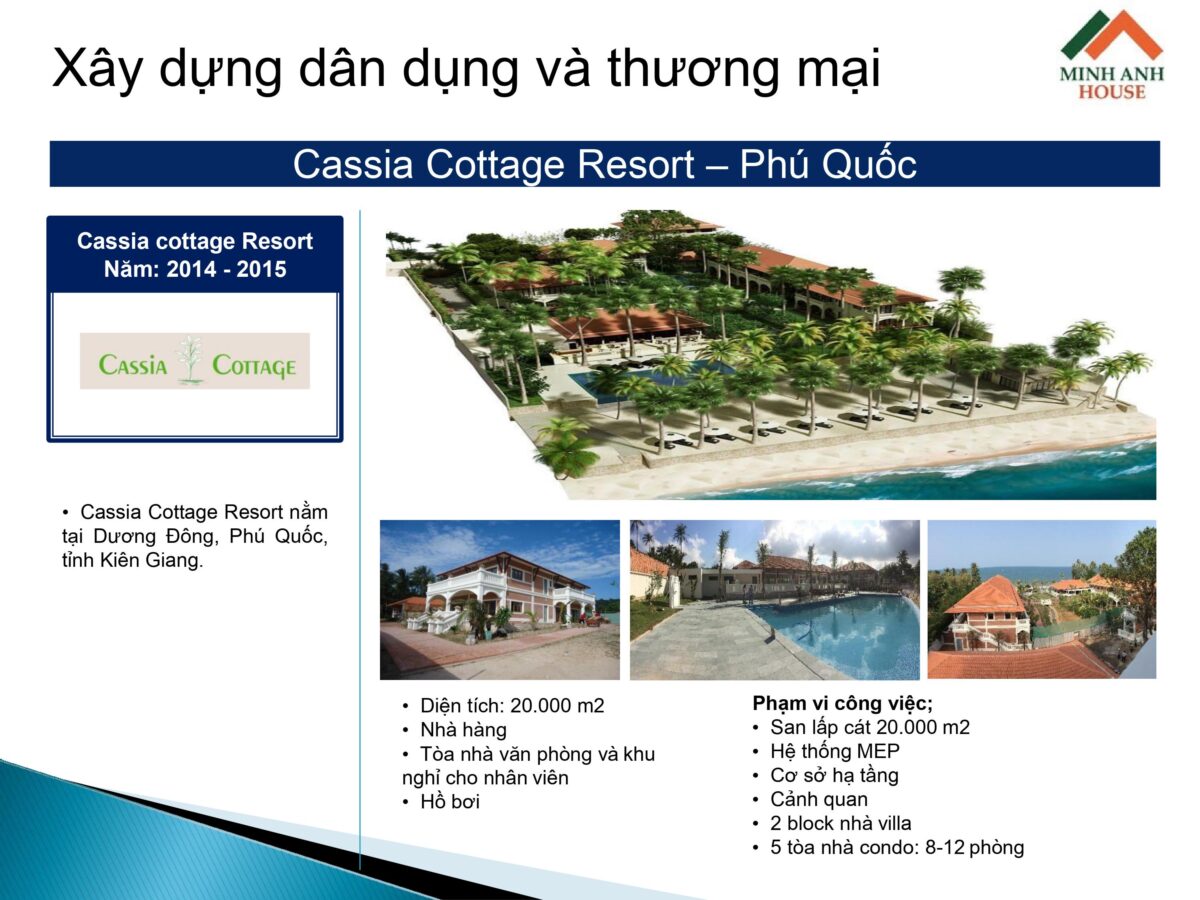 Xây dựng dân dụng và thương mại

MINH ANH
HOUSE

Cassia Cottage Resort – Phú Quốc

Cassia cottage Resort
Năm: 2014 - 2015

CASSIA COTTAGE

• Cassia Cottage Resort nằm tại Dương Đông, Phú Quốc, tỉnh Kiên Giang.

• Diện tích: 20.000 m2
• Nhà hàng
• Tòa nhà văn phòng và khu nghỉ cho nhân viên
• Hồ bơi

Phạm vi công việc;
• San lấp cát 20.000 m2
• Hệ thống MEP
• Cơ sở hạ tầng
• Cảnh quan
• 2 block nhà villa
• 5 tòa nhà condo: 8-12 phòng